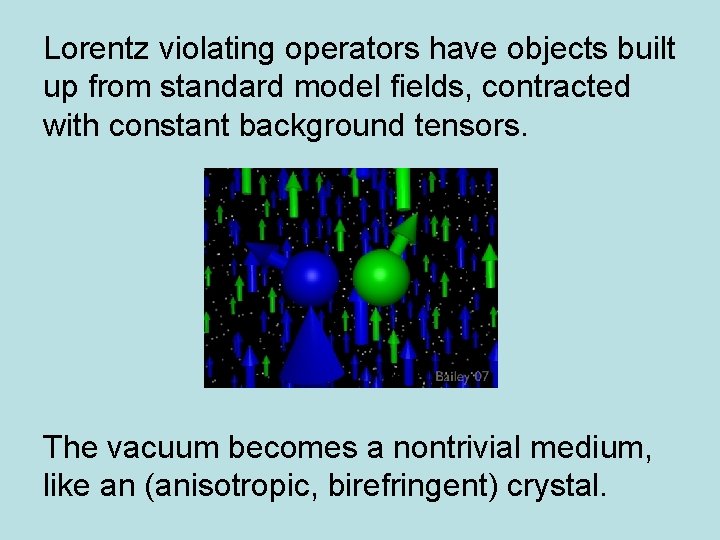 Lorentz violating operators have objects built up from standard model fields, contracted with constant background tensors.

Bailey '07

The vacuum becomes a nontrivial medium, like an (anisotropic, birefringent) crystal.